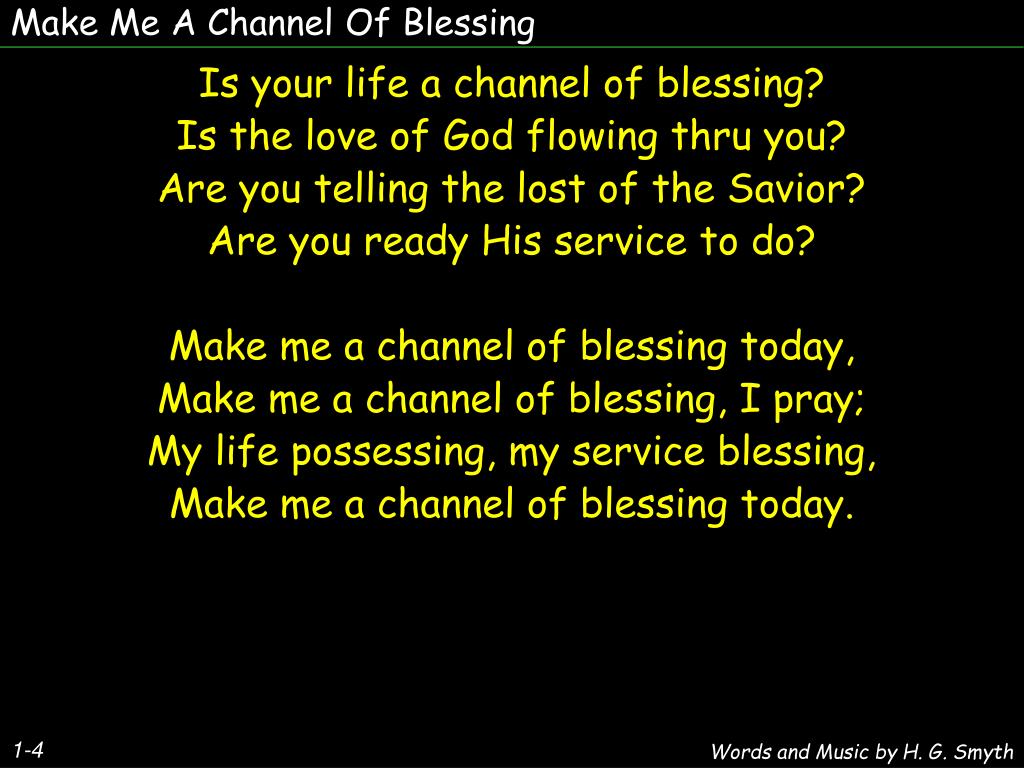 Make Me A Channel Of Blessing

Is your life a channel of blessing?
Is the love of God flowing thru you?
Are you telling the lost of the Savior?
Are you ready His service to do?

Make me a channel of blessing today,
Make me a channel of blessing, I pray;
My life possessing, my service blessing,
Make me a channel of blessing today.

1-4

Words and Music by H. G. Smyth